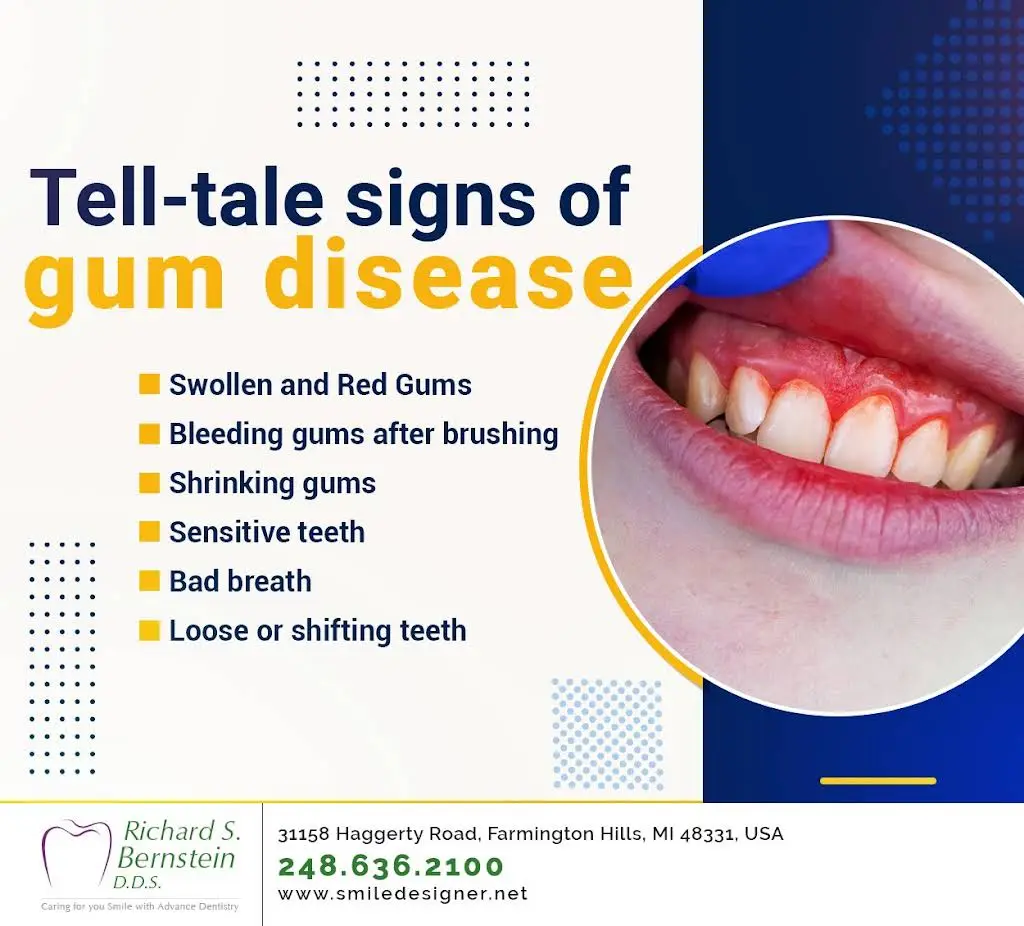 Tell-tale signs of gum disease

Swollen and Red Gums
Bleeding gums after brushing
Shrinking gums
Sensitive teeth
Bad breath
Loose or shifting teeth

Richard S. Bernstein D.D.S.
Caring for you Smile with Advance Dentistry

31158 Haggerty Road, Farmington Hills, MI 48331, USA
248.636.2100
www.smiledesigner.net